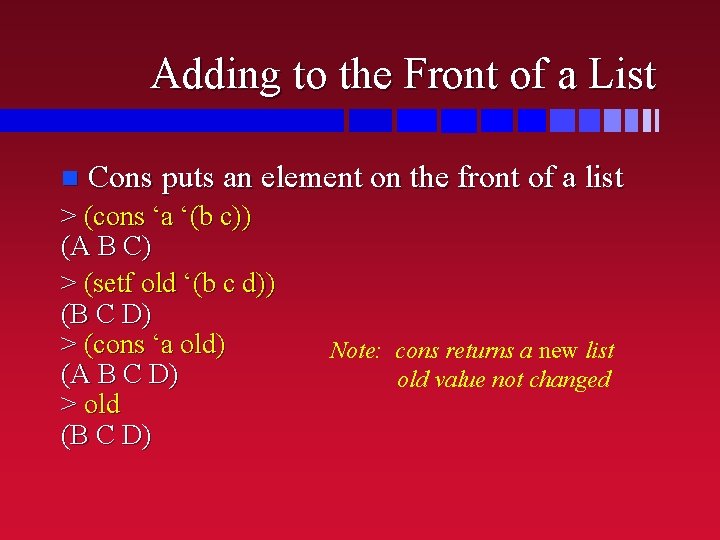 Adding to the Front of a List

Cons puts an element on the front of a list

> (cons ‘a ‘(b c))
(A B C)
> (setf old ‘(b c d))
(B C D)
> (cons ‘a old)
(A B C D)
> old
(B C D)

Note: cons returns a new list
old value not changed